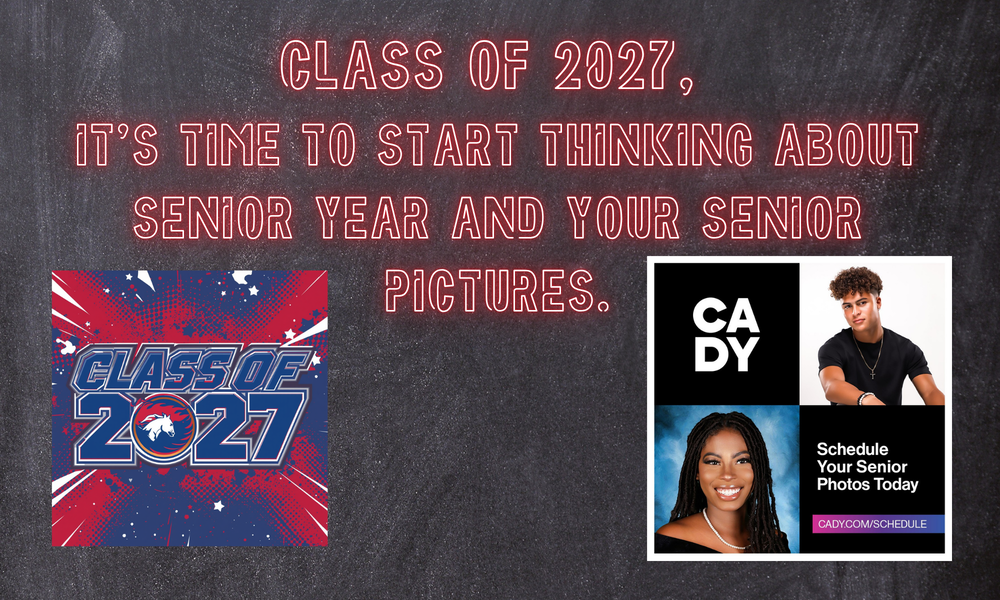 CLASS OF 2027,
IT'S TIME TO START THINKING ABOUT SENIOR YEAR AND YOUR SENIOR PICTURES.

CLASS OF 2027

CA
DY

Schedule Your Senior Photos Today

CADY.COM/SCHEDULE